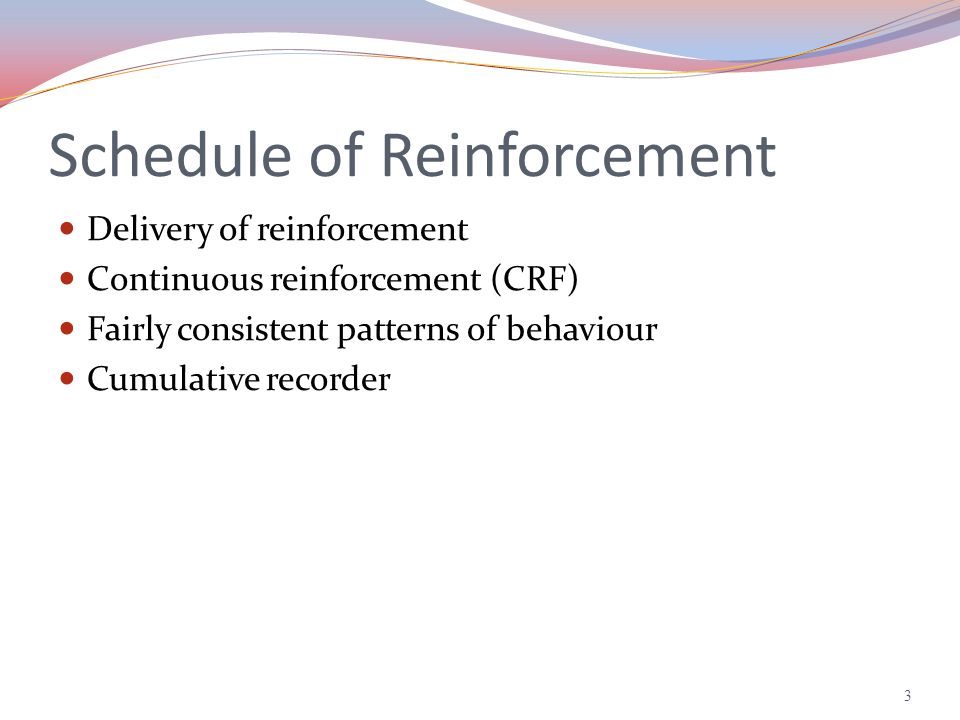 Schedule of Reinforcement

- Delivery of reinforcement
- Continuous reinforcement (CRF)
- Fairly consistent patterns of behaviour
- Cumulative recorder

3